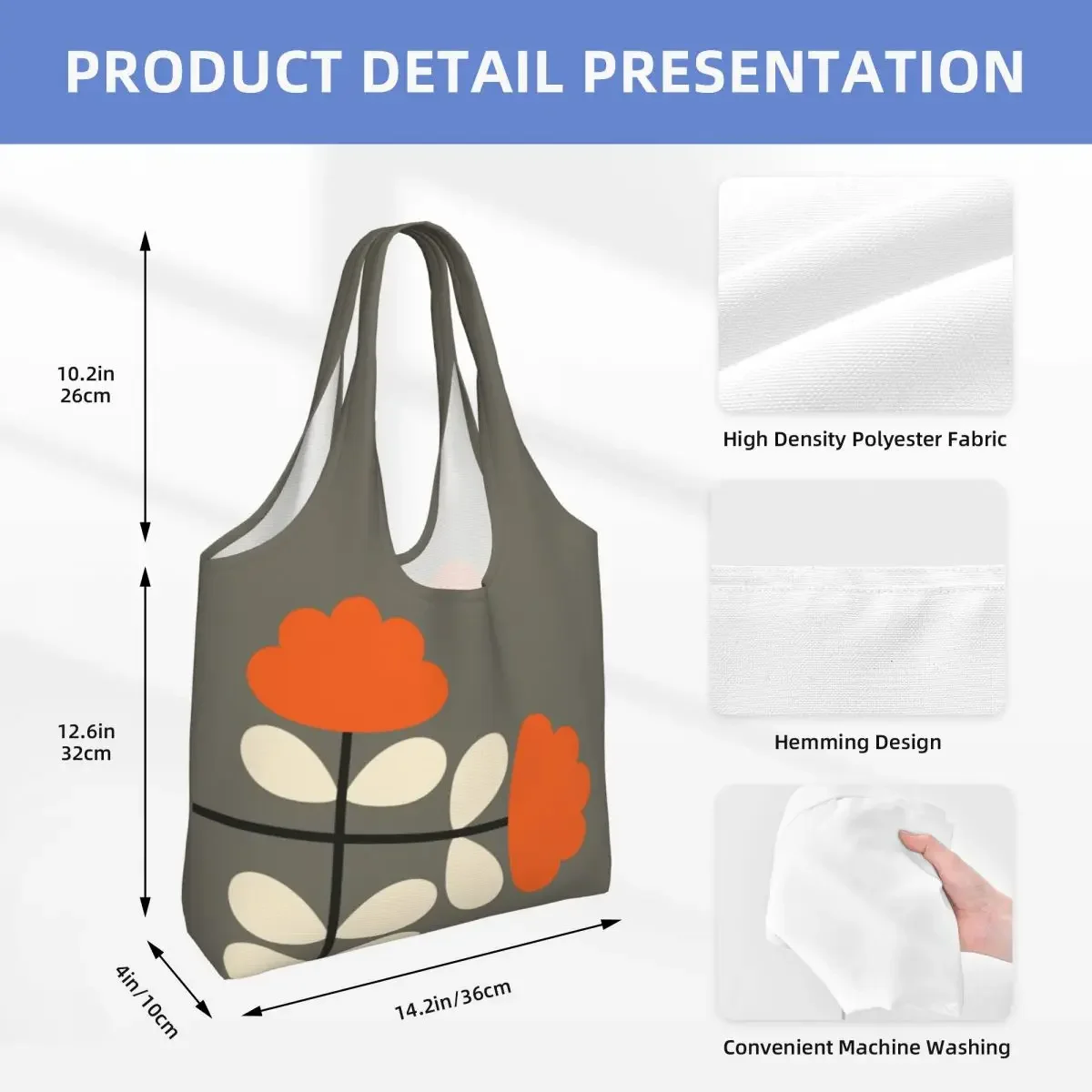 PRODUCT DETAIL PRESENTATION

10.2in
26cm

12.6in
32cm

4in/10cm

14.2in/36cm

High Density Polyester Fabric

Hemming Design

Convenient Machine Washing